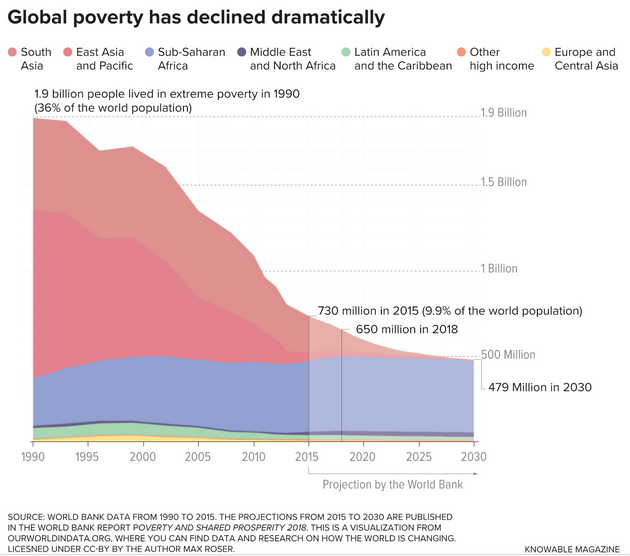 Global poverty has declined dramatically

South Asia
East Asia and Pacific
Sub-Saharan Africa
Middle East and North Africa
Latin America and the Caribbean
Other high income
Europe and Central Asia

1.9 billion people lived in extreme poverty in 1990 (36% of the world population)

1.9 Billion
1.5 Billion
1 Billion
730 million in 2015 (9.9% of the world population)
650 million in 2018
500 Million
479 Million in 2030

1990 1995 2000 2005 2010 2015 2020 2025 2030

Projection by the World Bank

SOURCE: WORLD BANK DATA FROM 1990 TO 2015. THE PROJECTIONS FROM 2015 TO 2030 ARE PUBLISHED IN THE WORLD BANK REPORT POVERTY AND SHARED PROSPERITY 2018. THIS IS A VISUALIZATION FROM OURWORLDINDATA.ORG, WHERE YOU CAN FIND DATA AND RESEARCH ON HOW THE WORLD IS CHANGING. LICESNED UNDER CC-BY BY THE AUTHOR MAX ROSER.

KNOWABLE MAGAZINE